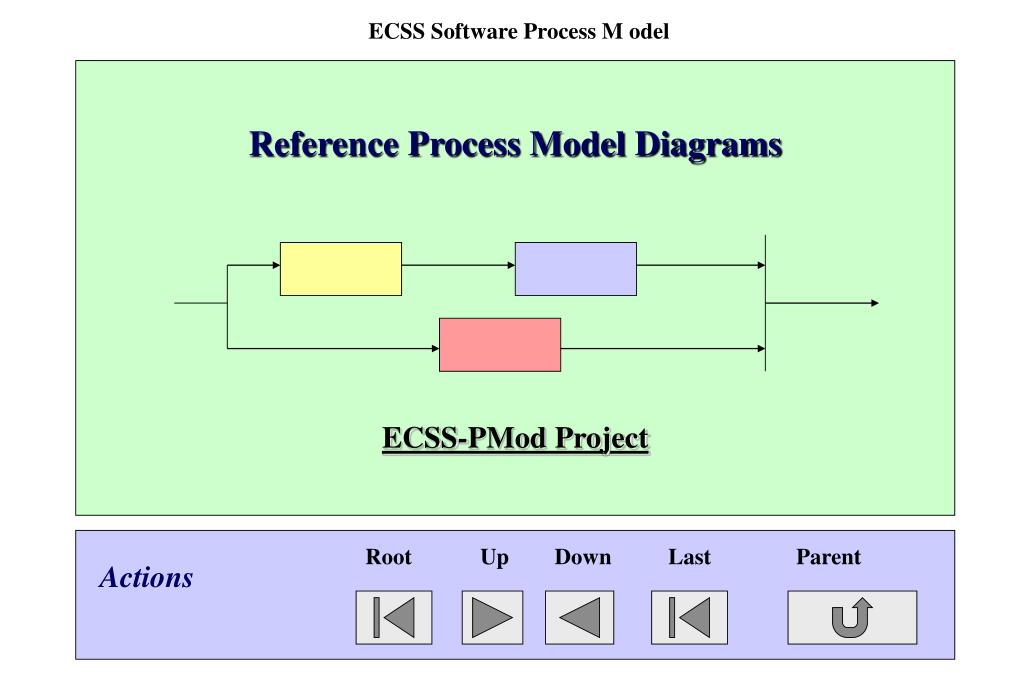 ECSS Software Process M odel

Reference Process Model Diagrams

ECSS-PMod Project

Actions

Root

Up

Down

Last

Parent